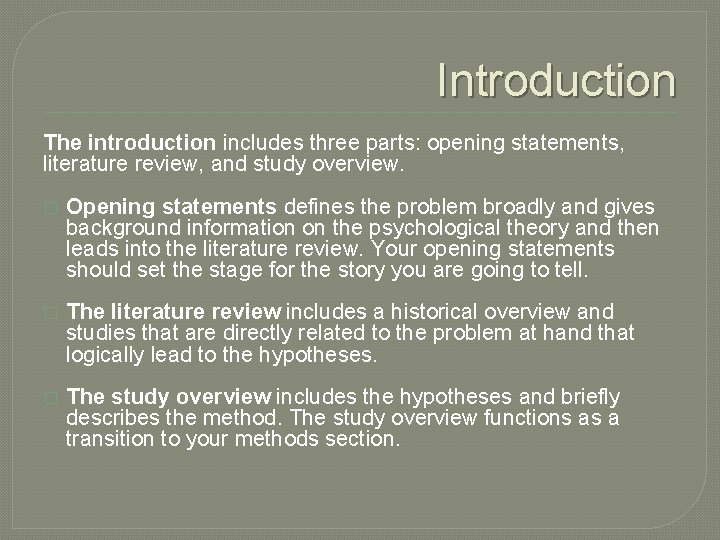 Introduction

The introduction includes three parts: opening statements, literature review, and study overview.

Opening statements defines the problem broadly and gives background information on the psychological theory and then leads into the literature review. Your opening statements should set the stage for the story you are going to tell.

The literature review includes a historical overview and studies that are directly related to the problem at hand that logically lead to the hypotheses.

The study overview includes the hypotheses and briefly describes the method. The study overview functions as a transition to your methods section.